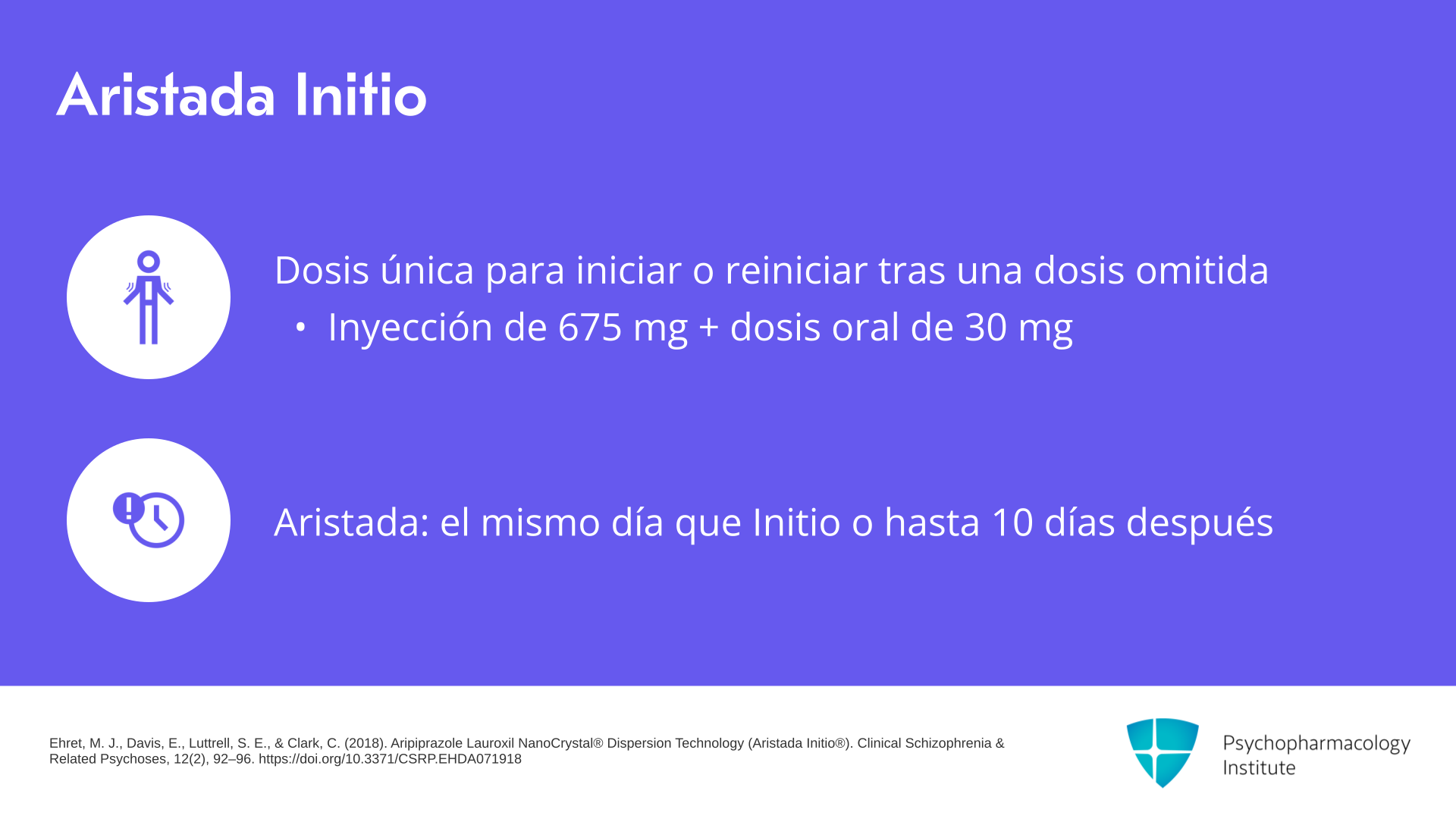 Aristada Initio

Dosis única para iniciar o reiniciar tras una dosis omitida

• Inyección de 675 mg + dosis oral de 30 mg

Aristada: el mismo día que Initio o hasta 10 días después

Ehret, M. J., Davis, E., Luttrell, S. E., & Clark, C. (2018). Aripiprazole Lauroxil NanoCrystal® Dispersion Technology (Aristada Initio®). Clinical Schizophrenia & Related Psychoses, 12(2), 92–96. https://doi.org/10.3371/CSRP.EHDA071918

Psychopharmacology Institute